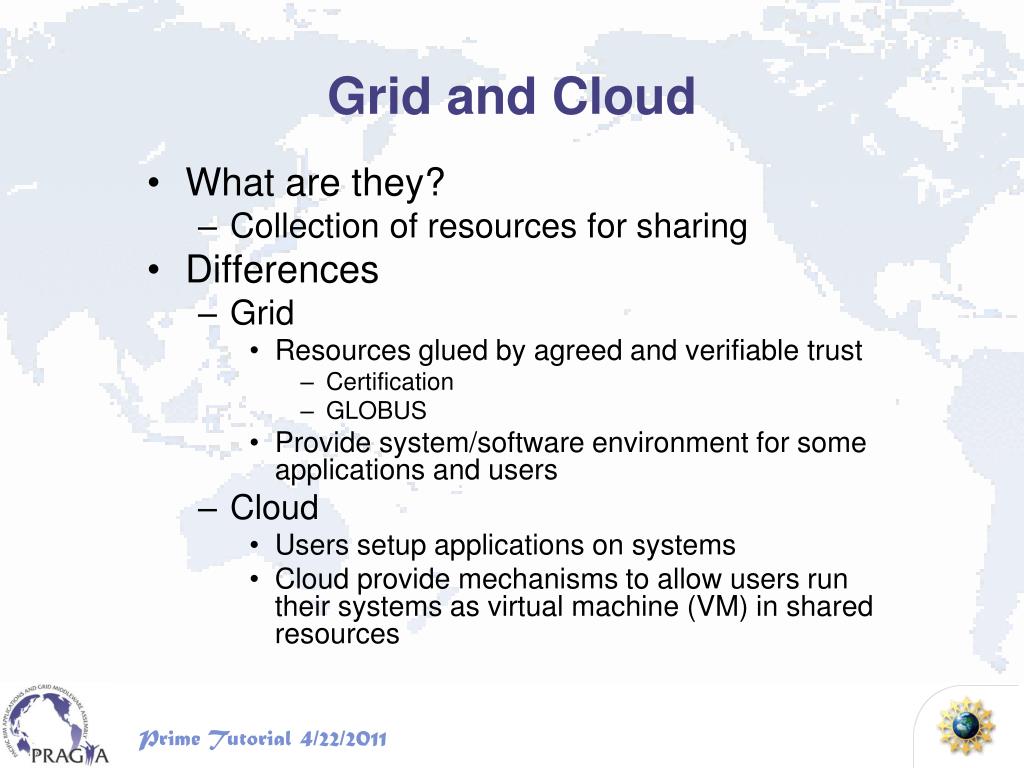 Grid and Cloud

• What are they?
– Collection of resources for sharing
• Differences
– Grid
• Resources glued by agreed and verifiable trust
– Certification
– GLOBUS
• Provide system/software environment for some applications and users
– Cloud
• Users setup applications on systems
• Cloud provide mechanisms to allow users run their systems as virtual machine (VM) in shared resources

PACIFIC RIM APPLICATIONS AND GRID MIDDLEWARE ASSEMBLY
PRAGMA

Prime Tutorial 4/22/2011